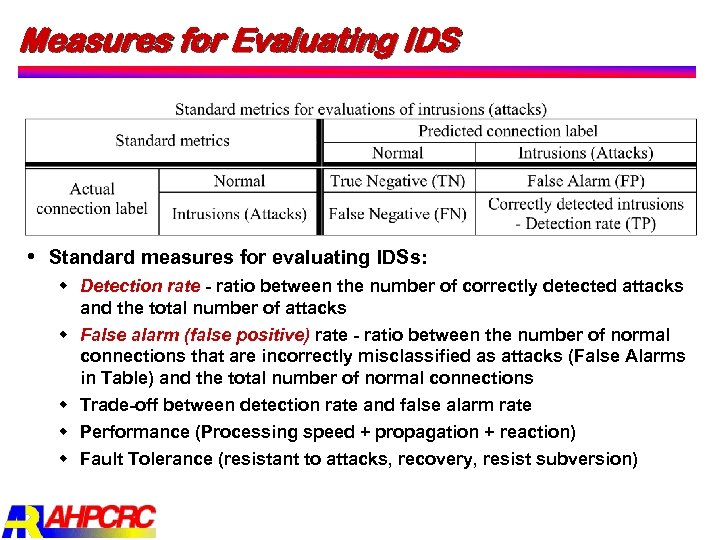 Measures for Evaluating IDS

Standard metrics for evaluations of intrusions (attacks)

| Standard metrics | | Predicted connection label | |
|---|---|---|---|
| | | Normal | Intrusions (Attacks) |
| Actual connection label | Normal | True Negative (TN) | False Alarm (FP) |
| | Intrusions (Attacks) | False Negative (FN) | Correctly detected intrusions - Detection rate (TP) |

• Standard measures for evaluating IDSs:
  • Detection rate - ratio between the number of correctly detected attacks and the total number of attacks
  • False alarm (false positive) rate - ratio between the number of normal connections that are incorrectly misclassified as attacks (False Alarms in Table) and the total number of normal connections
  • Trade-off between detection rate and false alarm rate
  • Performance (Processing speed + propagation + reaction)
  • Fault Tolerance (resistant to attacks, recovery, resist subversion)

AHPCRC